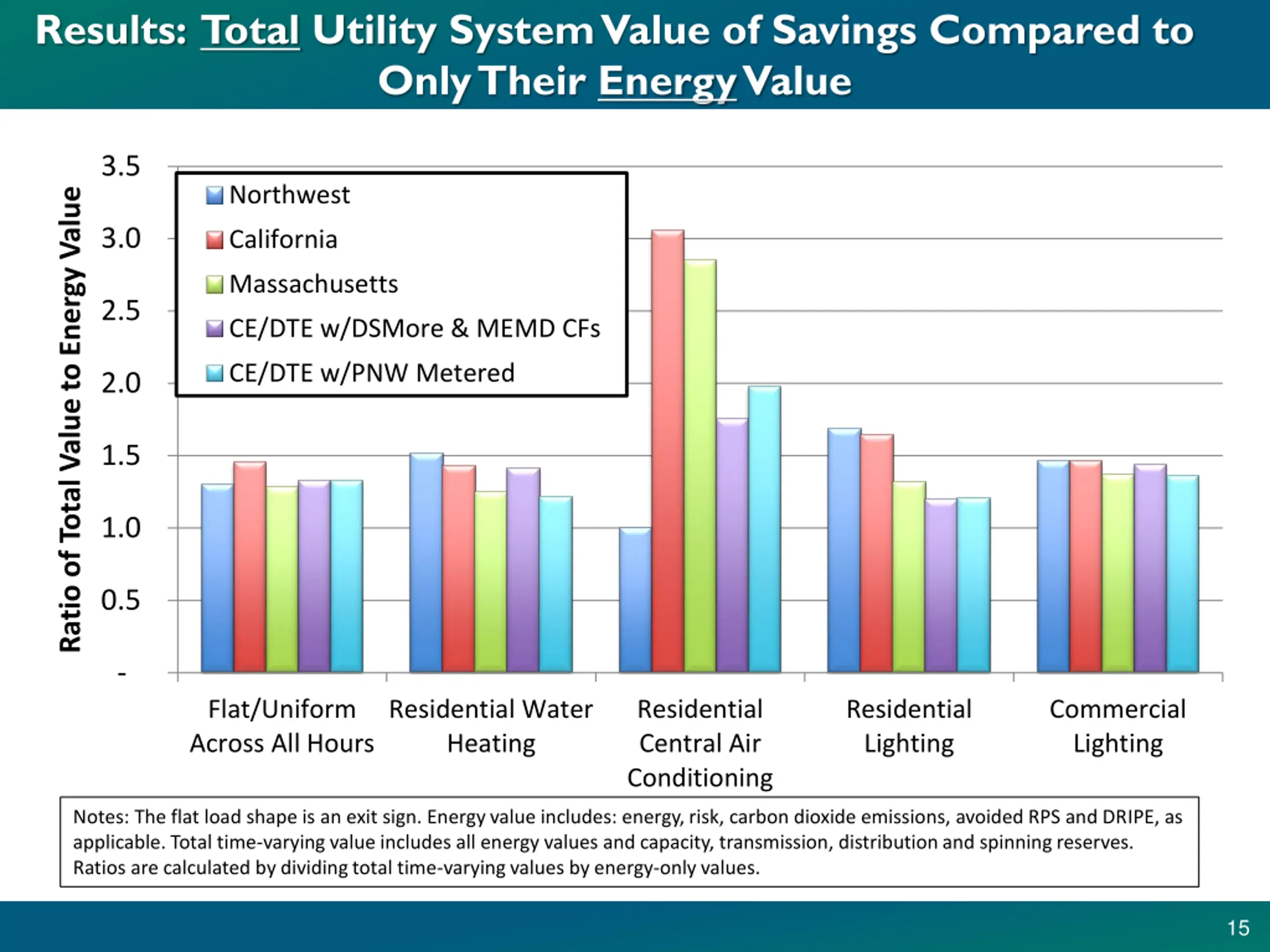 Results: Total Utility System Value of Savings Compared to Only Their Energy Value

Ratio of Total Value to Energy Value

3.5
3.0
2.5
2.0
1.5
1.0
0.5
-

Northwest
California
Massachusetts
CE/DTE w/DSMore & MEMD CFs
CE/DTE w/PNW Metered

Flat/Uniform Across All Hours
Residential Water Heating
Residential Central Air Conditioning
Residential Lighting
Commercial Lighting

Notes: The flat load shape is an exit sign. Energy value includes: energy, risk, carbon dioxide emissions, avoided RPS and DRIPE, as applicable. Total time-varying value includes all energy values and capacity, transmission, distribution and spinning reserves. Ratios are calculated by dividing total time-varying values by energy-only values.

15